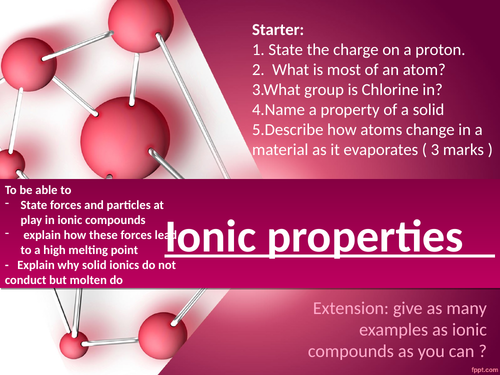 Starter:
1. State the charge on a proton.
2. What is most of an atom?
3.What group is Chlorine in?
4.Name a property of a solid
5.Describe how atoms change in a material as it evaporates ( 3 marks )

To be able to
- State forces and particles at play in ionic compounds
- explain how these forces lead to a high melting point
- Explain why solid ionics do not conduct but molten do

Ionic properties

Extension: give as many examples as ionic compounds as you can ?

fppt.com